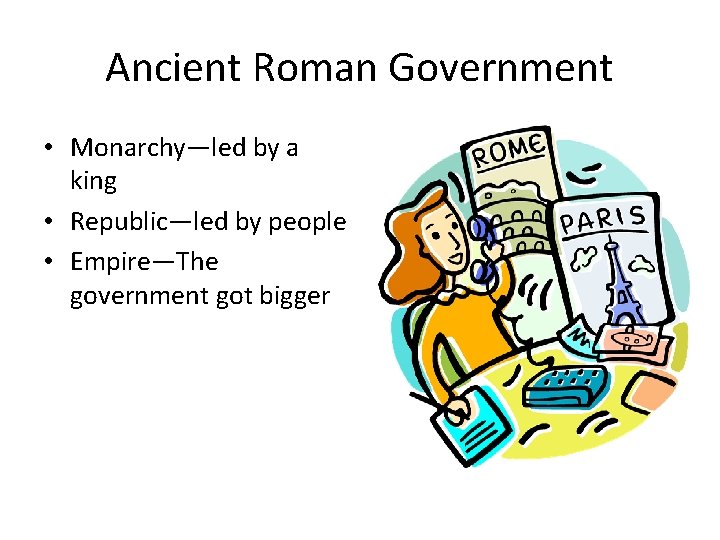 Ancient Roman Government

• Monarchy—led by a king
• Republic—led by people
• Empire—The government got bigger

ROME

PARIS